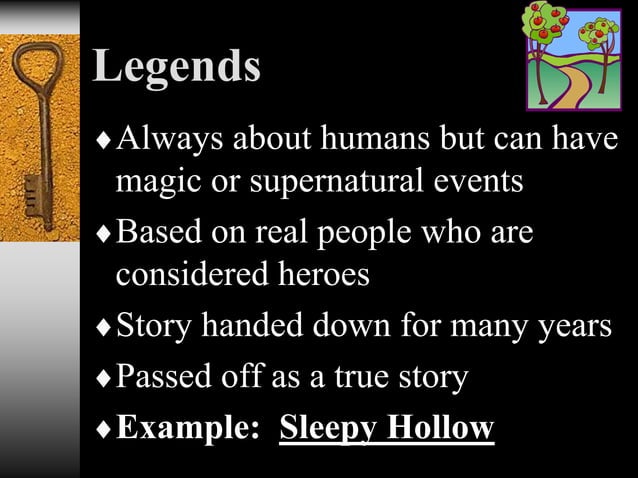 Legends

♦ Always about humans but can have magic or supernatural events

♦ Based on real people who are considered heroes

♦ Story handed down for many years

♦ Passed off as a true story

♦ Example: Sleepy Hollow